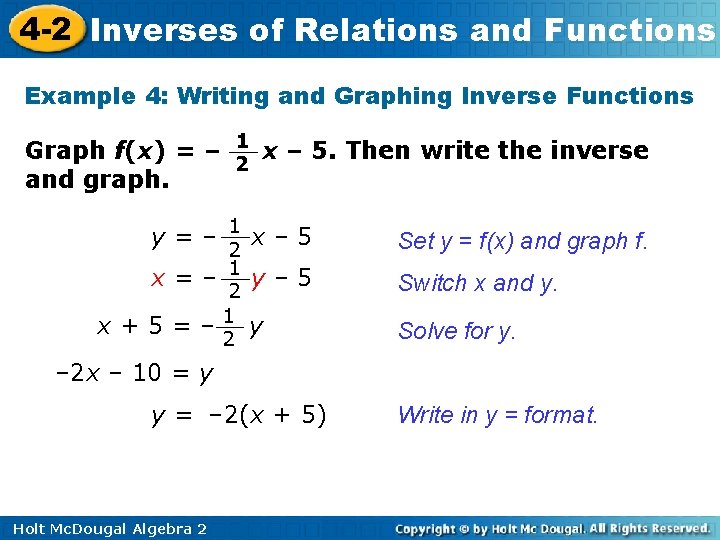 4-2 Inverses of Relations and Functions

Example 4: Writing and Graphing Inverse Functions

Graph $f(x) = -\frac{1}{2}x - 5$. Then write the inverse and graph.

$y = -\frac{1}{2}x - 5$ Set y = f(x) and graph f.

$x = -\frac{1}{2}y - 5$ Switch x and y.

$x + 5 = -\frac{1}{2}y$ Solve for y.

$-2x - 10 = y$

$y = -2(x + 5)$ Write in y = format.

Holt McDougal Algebra 2

Copyright © by Holt Mc Dougal. All Rights Reserved.